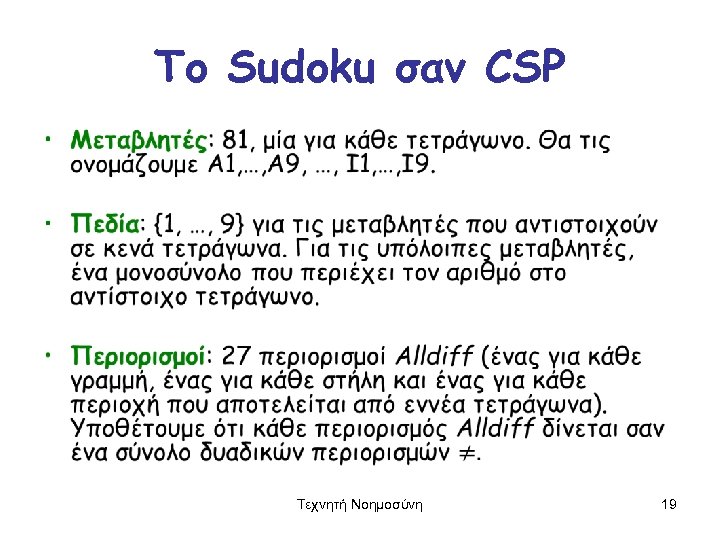 Το Sudoku σαν CSP

• Μεταβλητές: 81, μία για κάθε τετράγωνο. Θα τις ονομάζουμε A1,…,A9, …, I1,…,I9.

• Πεδία: {1, …, 9} για τις μεταβλητές που αντιστοιχούν σε κενά τετράγωνα. Για τις υπόλοιπες μεταβλητές, ένα μονοσύνολο που περιέχει τον αριθμό στο αντίστοιχο τετράγωνο.

• Περιορισμοί: 27 περιορισμοί Alldiff (ένας για κάθε γραμμή, ένας για κάθε στήλη και ένας για κάθε περιοχή που αποτελείται από εννέα τετράγωνα). Υποθέτουμε ότι κάθε περιορισμός Alldiff δίνεται σαν ένα σύνολο δυαδικών περιορισμών $\neq$.

Τεχνητή Νοημοσύνη

19